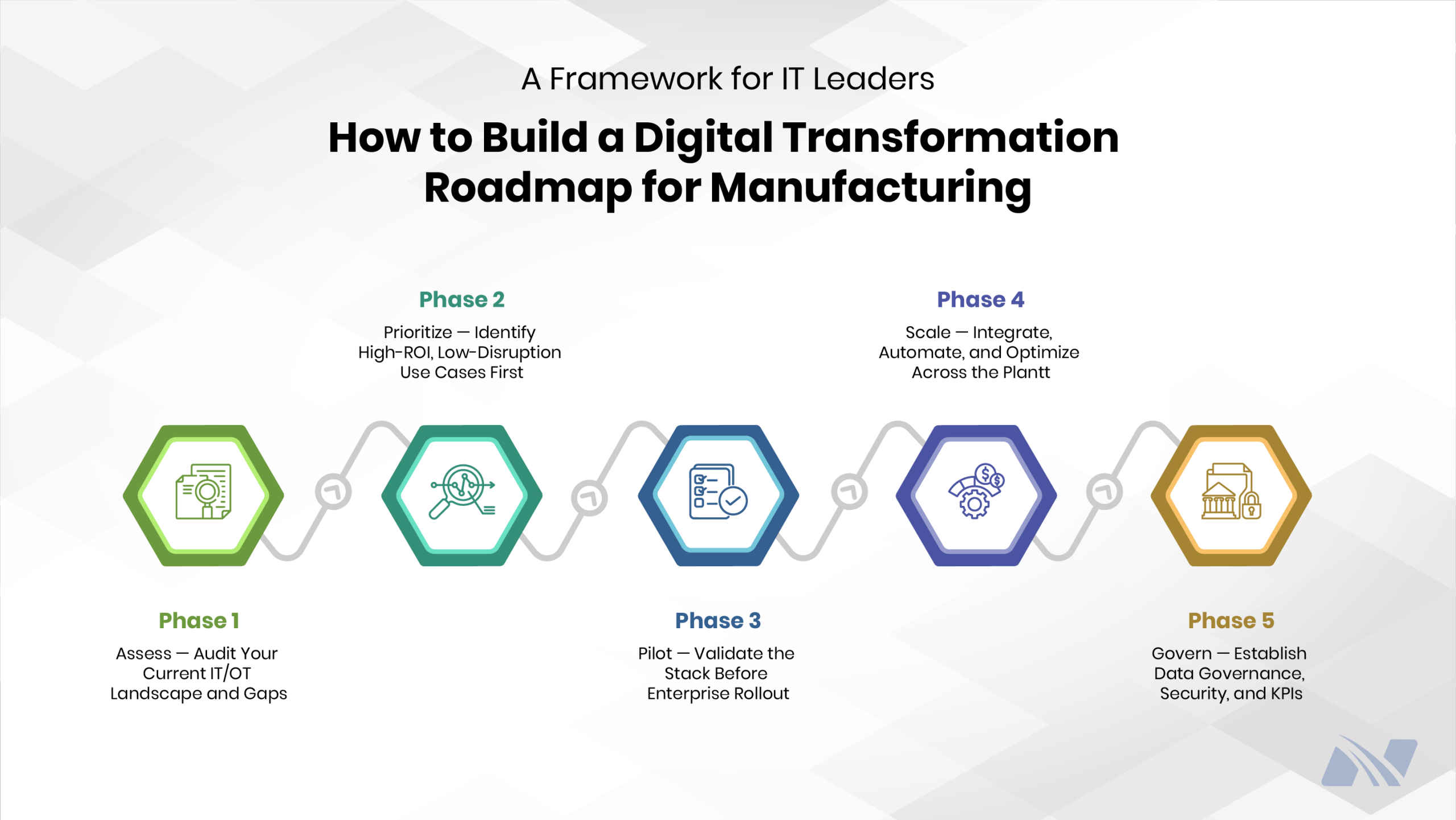 A Framework for IT Leaders

How to Build a Digital Transformation Roadmap for Manufacturing

Phase 2

Prioritize — Identify High-ROI, Low-Disruption Use Cases First

Phase 4

Scale — Integrate, Automate, and Optimize Across the Plantt

Phase 1

Assess — Audit Your Current IT/OT Landscape and Gaps

Phase 3

Pilot — Validate the Stack Before Enterprise Rollout

Phase 5

Govern — Establish Data Governance, Security, and KPIs